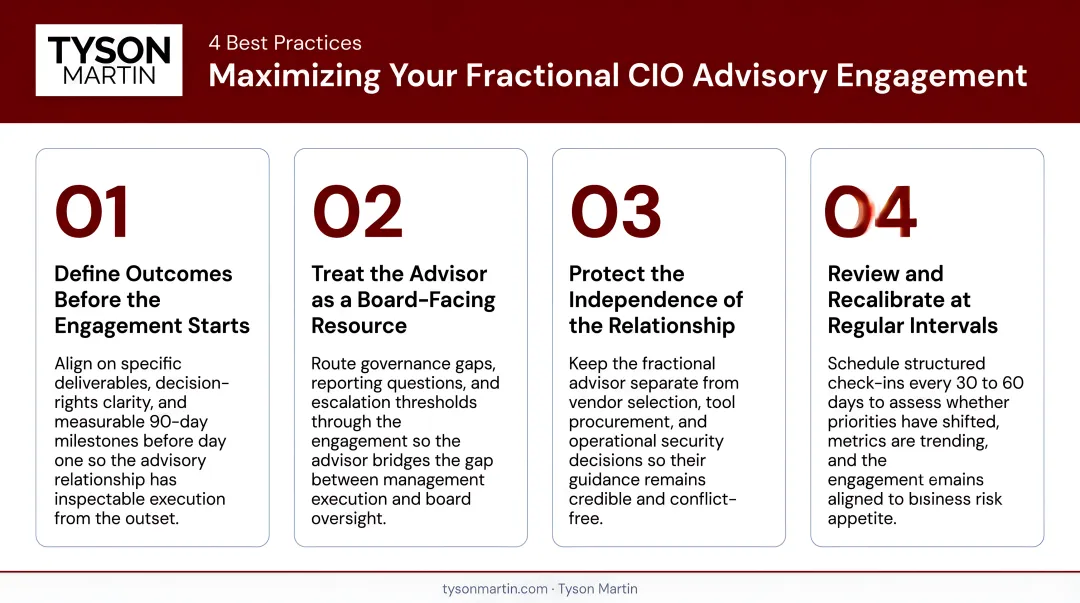 TYSON MARTIN

4 Best Practices

Maximizing Your Fractional CIO Advisory Engagement

01

Define Outcomes Before the Engagement Starts

Align on specific deliverables, decision-rights clarity, and measurable 90-day milestones before day one so the advisory relationship has inspectable execution from the outset.

02

Treat the Advisor as a Board-Facing Resource

Route governance gaps, reporting questions, and escalation thresholds through the engagement so the advisor bridges the gap between management execution and board oversight.

03

Protect the Independence of the Relationship

Keep the fractional advisor separate from vendor selection, tool procurement, and operational security decisions so their guidance remains credible and conflict-free.

04

Review and Recalibrate at Regular Intervals

Schedule structured check-ins every 30 to 60 days to assess whether priorities have shifted, metrics are trending, and the engagement emains aligned to bısiness risk appetite.

tysonmartin.com · Tyson Martin